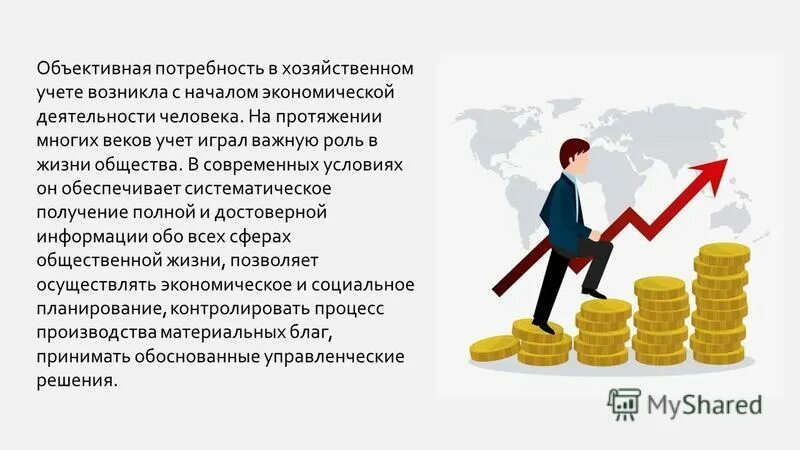 Объективная потребность в хозяйственном учете возникла с началом экономической деятельности человека. На протяжении многих веков учет играл важную роль в жизни общества. В современных условиях он обеспечивает систематическое получение полной и достоверной информации обо всех сферах общественной жизни, позволяет осуществлять экономическое и социальное планирование, контролировать процесс производства материальных благ, принимать обоснованные управленческие решения.

MyShared